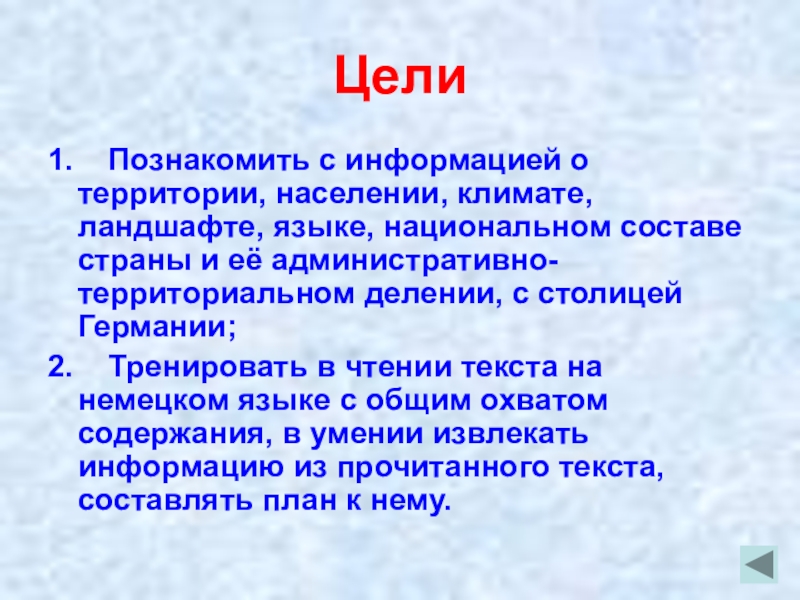 Цели

1. Познакомить с информацией о территории, населении, климате, ландшафте, языке, национальном составе страны и её административно-территориальном делении, с столицей Германии;

2. Тренировать в чтении текста на немецком языке с общим охватом содержания, в умении извлекать информацию из прочитанного текста, составлять план к нему.